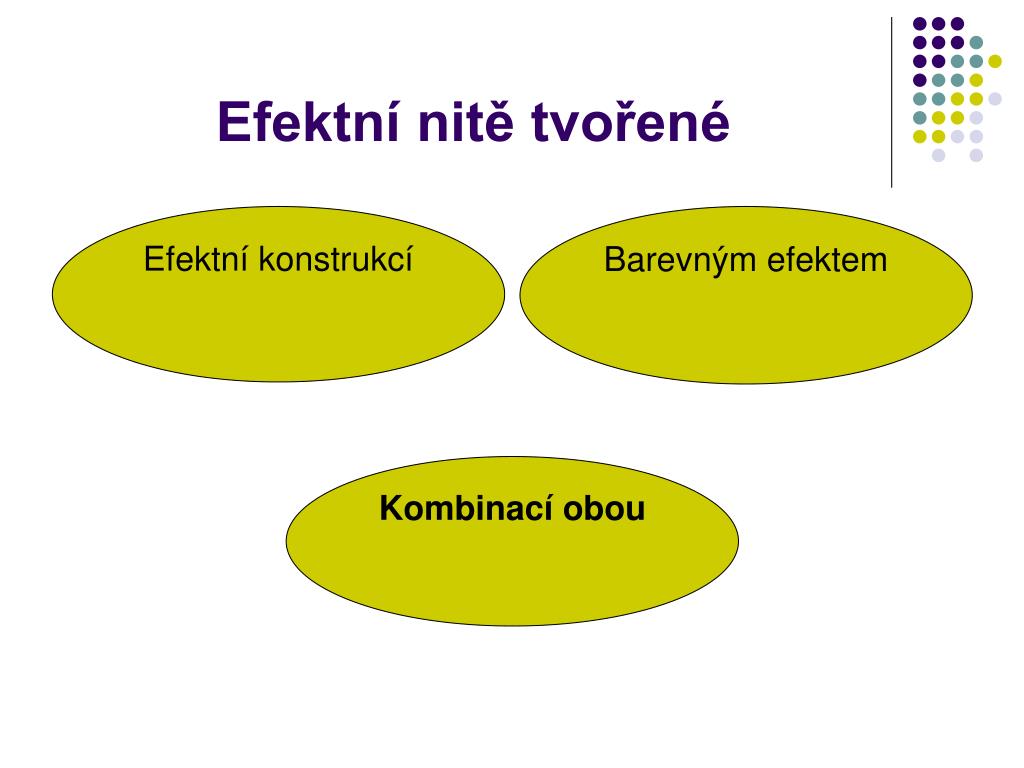 Efektní nitě tvořené

Efektní konstrukcí

Barevným efektem

Kombinací obou